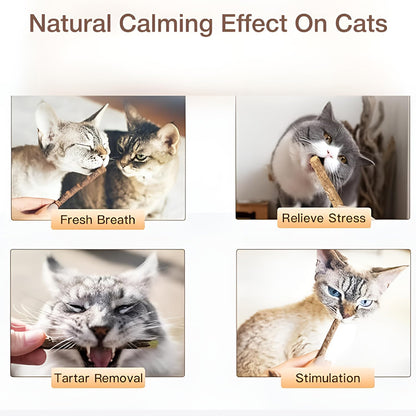 Natural Calming Effect On Cats

Fresh Breath

Relieve Stress

Tartar Removal

Stimulation